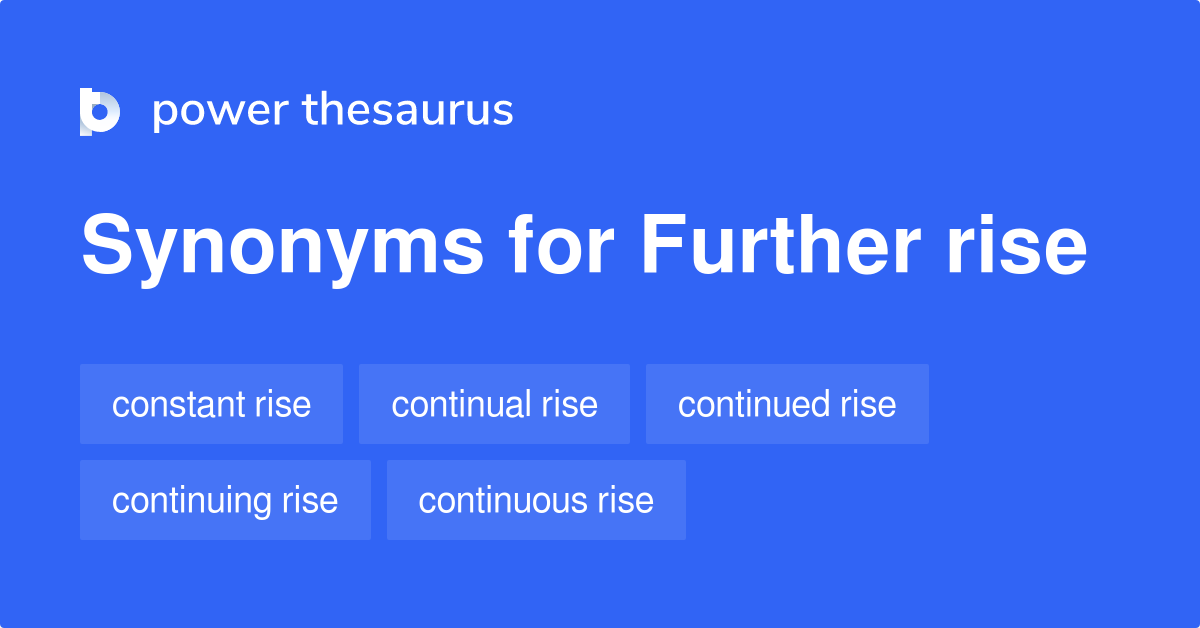 power thesaurus

Synonyms for Further rise

constant rise
continual rise
continued rise
continuing rise
continuous rise